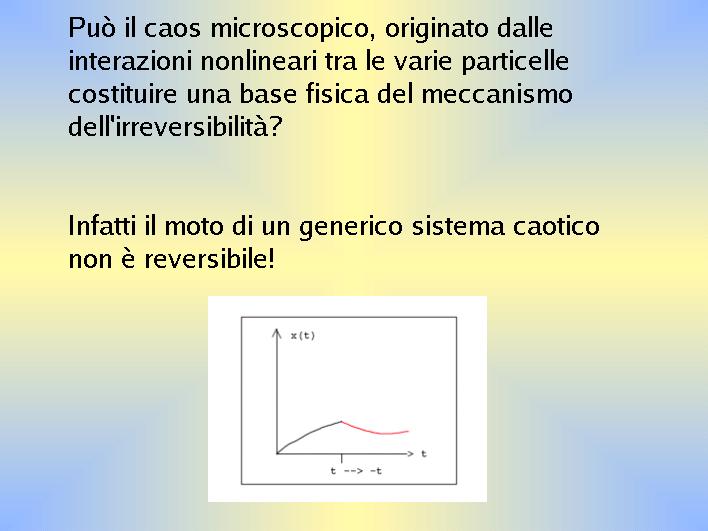 Può il caos microscopico, originato dalle interazioni nonlineari tra le varie particelle costituire una base fisica del meccanismo dell'irreversibilità?

Infatti il moto di un generico sistema caotico non è reversibile!

x(t)

t

t --> -t